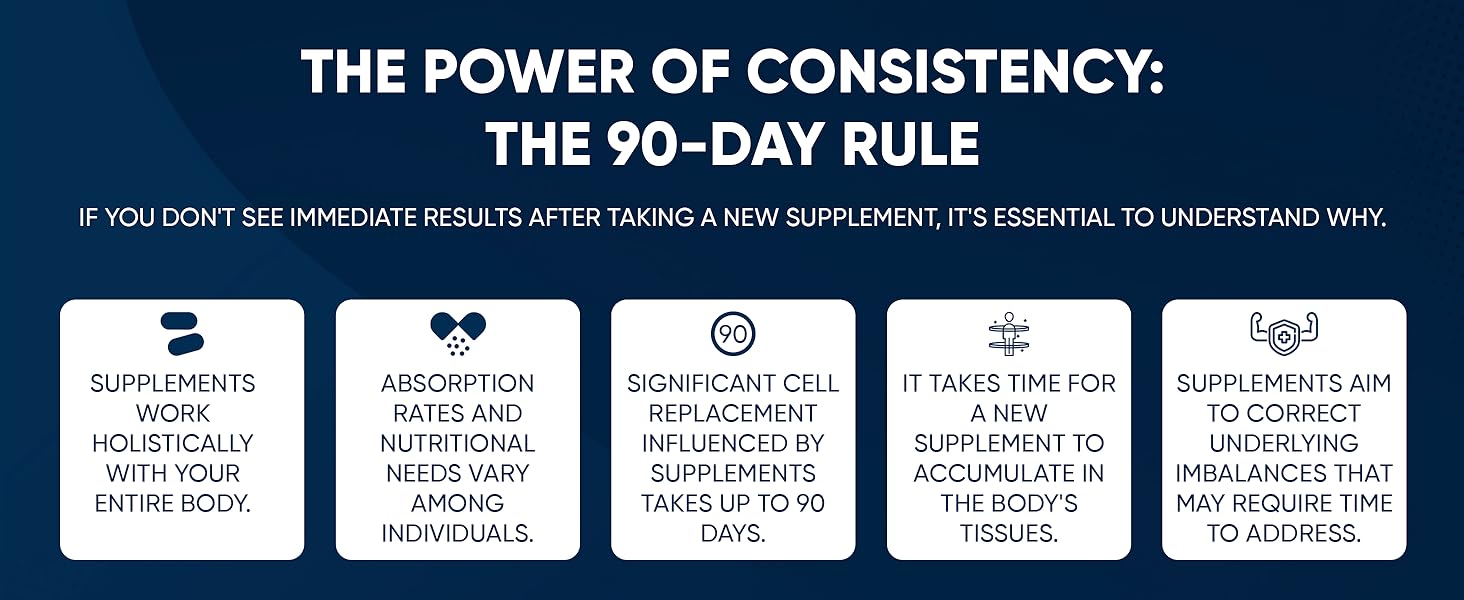 THE POWER OF CONSISTENCY: THE 90-DAY RULE

IF YOU DON'T SEE IMMEDIATE RESULTS AFTER TAKING A NEW SUPPLEMENT, IT'S ESSENTIAL TO UNDERSTAND WHY.

SUPPLEMENTS WORK HOLISTICALLY WITH YOUR ENTIRE BODY.

ABSORPTION RATES AND NUTRITIONAL NEEDS VARY AMONG INDIVIDUALS.

90

SIGNIFICANT CELL REPLACEMENT INFLUENCED BY SUPPLEMENTS TAKES UP TO 90 DAYS.

IT TAKES TIME FOR A NEW SUPPLEMENT TO ACCUMULATE IN THE BODY'S TISSUES.

SUPPLEMENTS AIM TO CORRECT UNDERLYING IMBALANCES THAT MAY REQUIRE TIME TO ADDRESS.